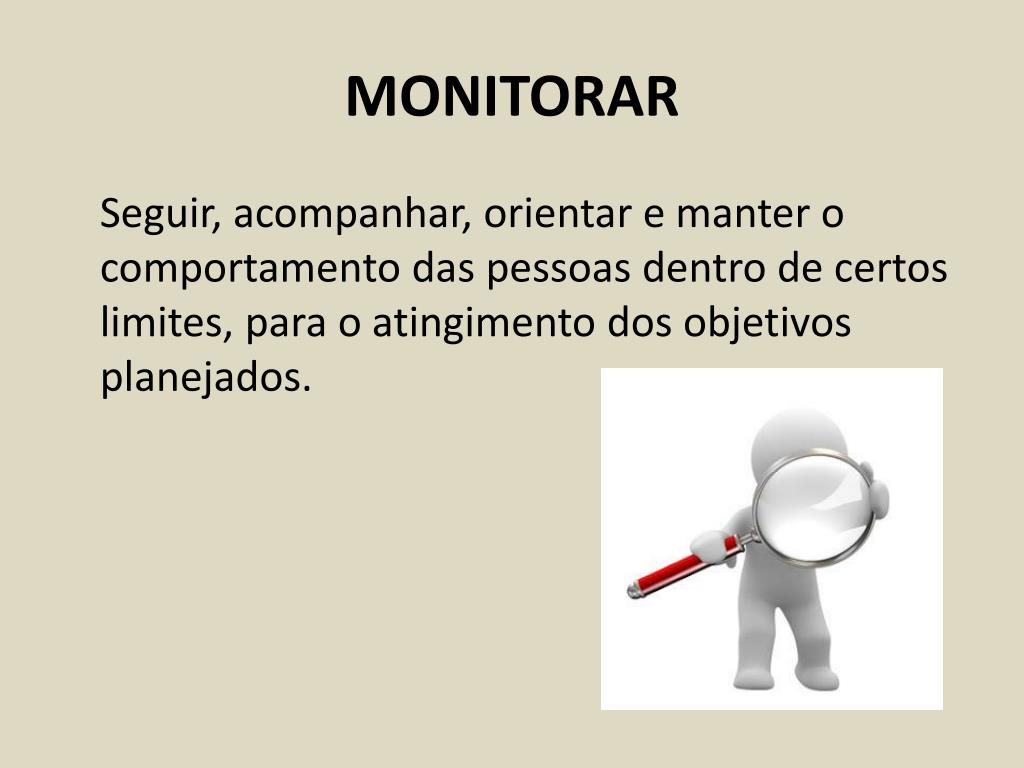 MONITORAR

Seguir, acompanhar, orientar e manter o comportamento das pessoas dentro de certos limites, para o atingimento dos objetivos planejados.